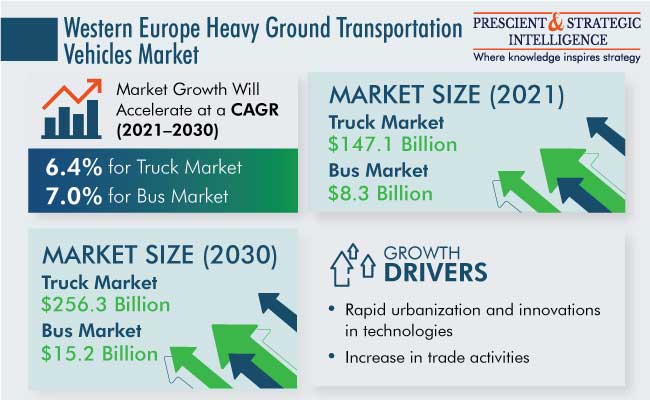 Western Europe Heavy Ground Transportation Vehicles Market

PRESCIENT & STRATEGIC INTELLIGENCE
Where knowledge inspires strategy

Market Growth Will Accelerate at a CAGR (2021–2030)

6.4% for Truck Market
7.0% for Bus Market

MARKET SIZE (2021)
Truck Market
$147.1 Billion
Bus Market
$8.3 Billion

MARKET SIZE (2030)
Truck Market
$256.3 Billion
Bus Market
$15.2 Billion

GROWTH DRIVERS

• Rapid urbanization and innovations in technologies
• Increase in trade activities